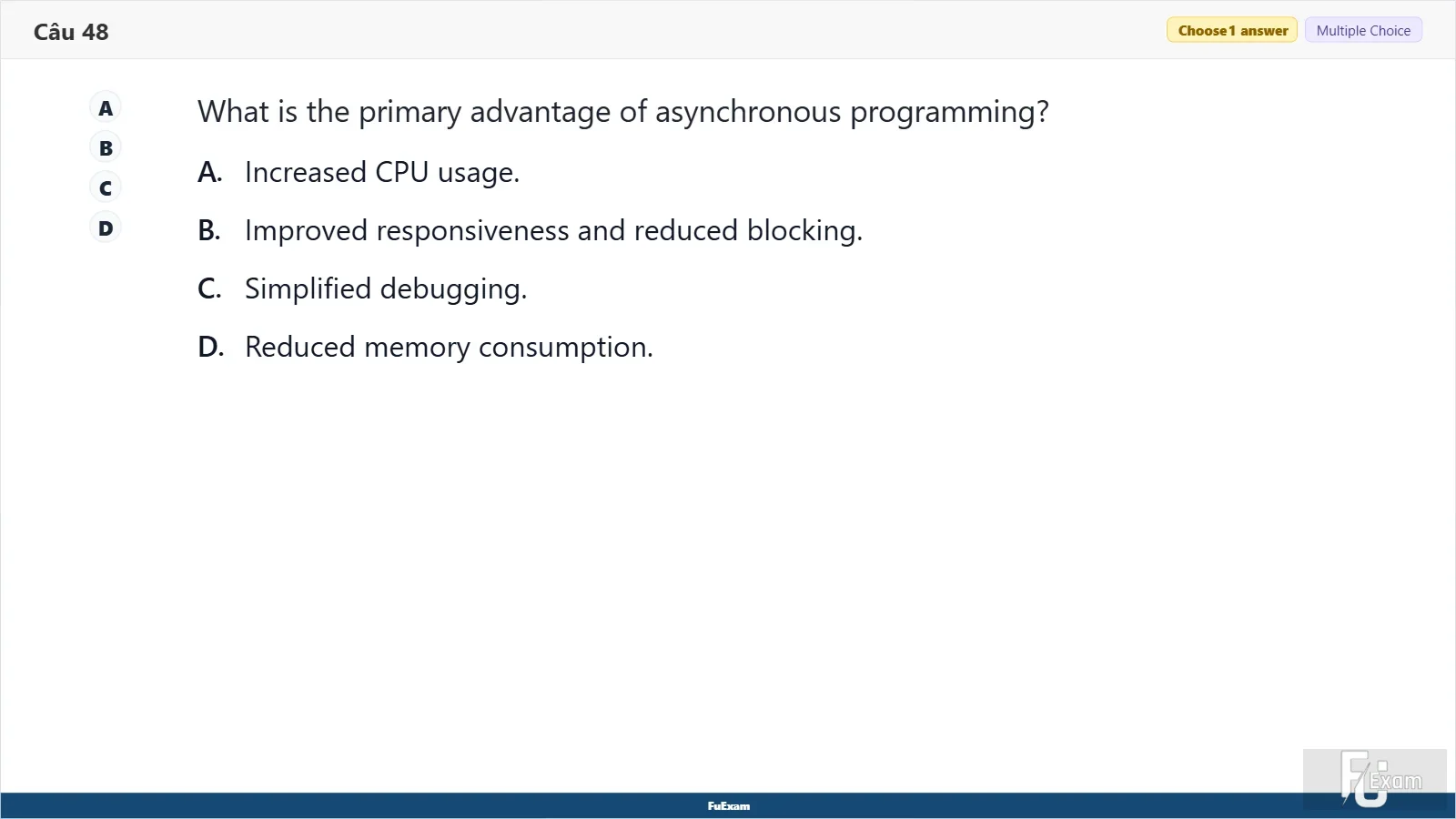 Câu 48

Choose 1 answer Multiple Choice

A
B
C
D

What is the primary advantage of asynchronous programming?

A. Increased CPU usage.

B. Improved responsiveness and reduced blocking.

C. Simplified debugging.

D. Reduced memory consumption.

FuExam

FU Exam